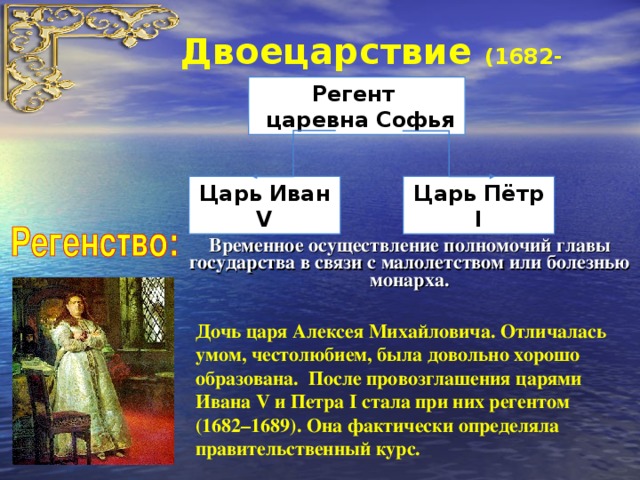 Двоецарствие (1682-

Регент царевна Софья

Царь Иван V

Царь Пётр I

Регенство:

Временное осуществление полномочий главы государства в связи с малолетством или болезнью монарха.

Дочь царя Алексея Михайловича. Отличалась умом, честолюбием, была довольно хорошо образована. После провозглашения царями Ивана V и Петра I стала при них регентом (1682–1689). Она фактически определяла правительственный курс.